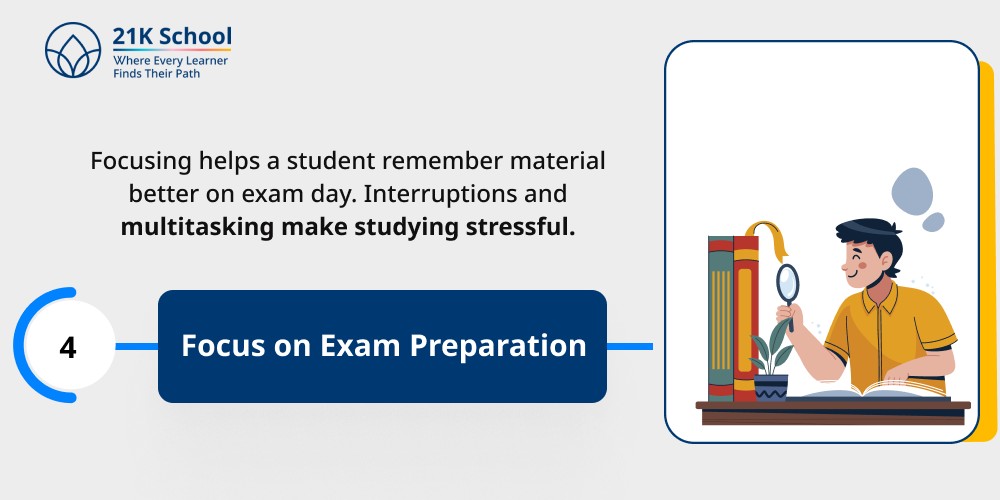 21K School
Where Every Learner
Finds Their Path

Focusing helps a student remember material better on exam day. Interruptions and multitasking make studying stressful.

4

Focus on Exam Preparation